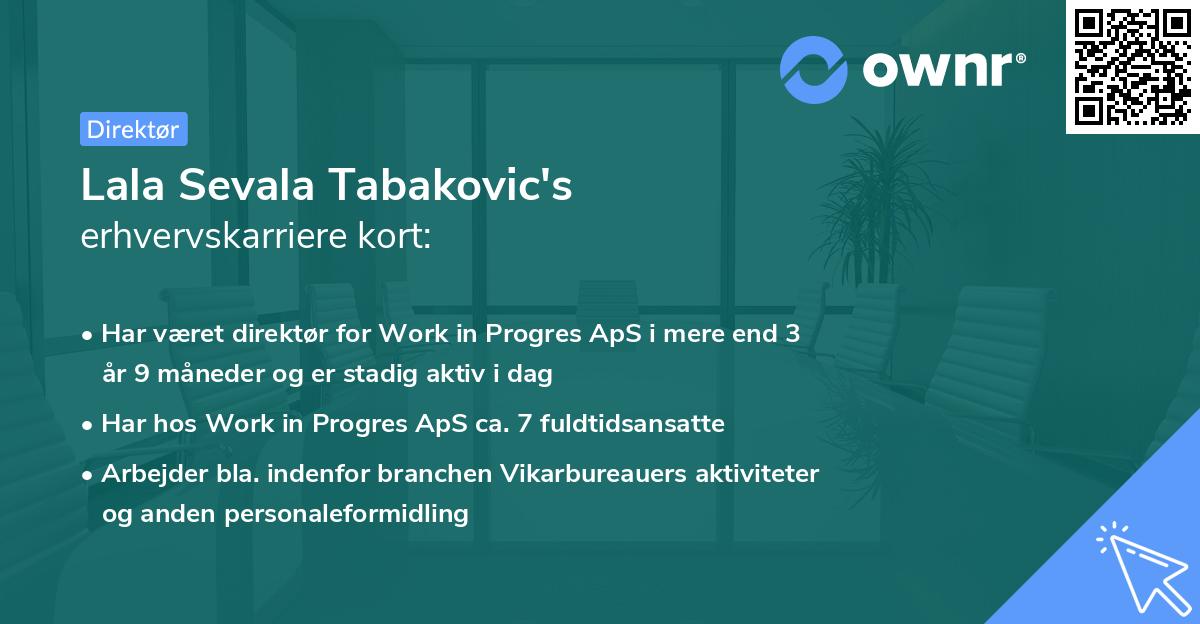 ownr®

Direktør

Lala Sevala Tabakovic's
erhvervskarriere kort:

• Har været direktør for Work in Progres ApS i mere end 3 år 9 måneder og er stadig aktiv i dag
• Har hos Work in Progres ApS ca. 7 fuldtidsansatte
• Arbejder bla. indenfor branchen Vikarbureauers aktiviteter og anden personaleformidling